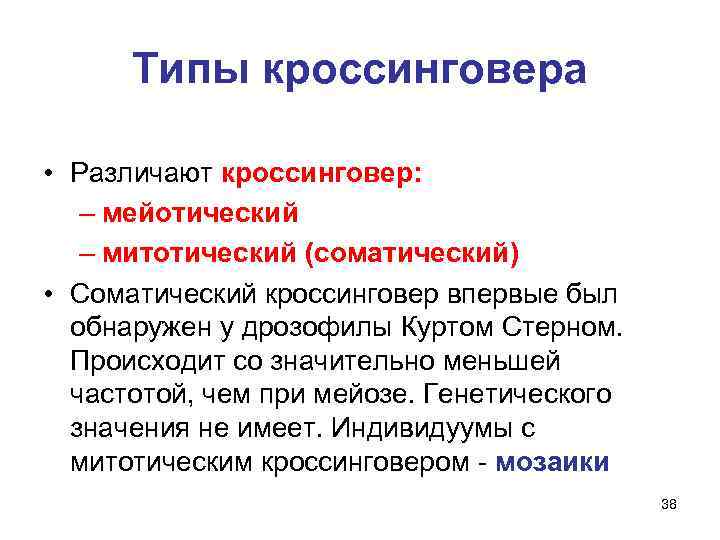 Типы кроссинговера

• Различают кроссинговер:
– мейотический
– митотический (соматический)
• Соматический кроссинговер впервые был обнаружен у дрозофилы Куртом Стерном. Происходит со значительно меньшей частотой, чем при мейозе. Генетического значения не имеет. Индивидуумы с митотическим кроссинговером - мозаики

38